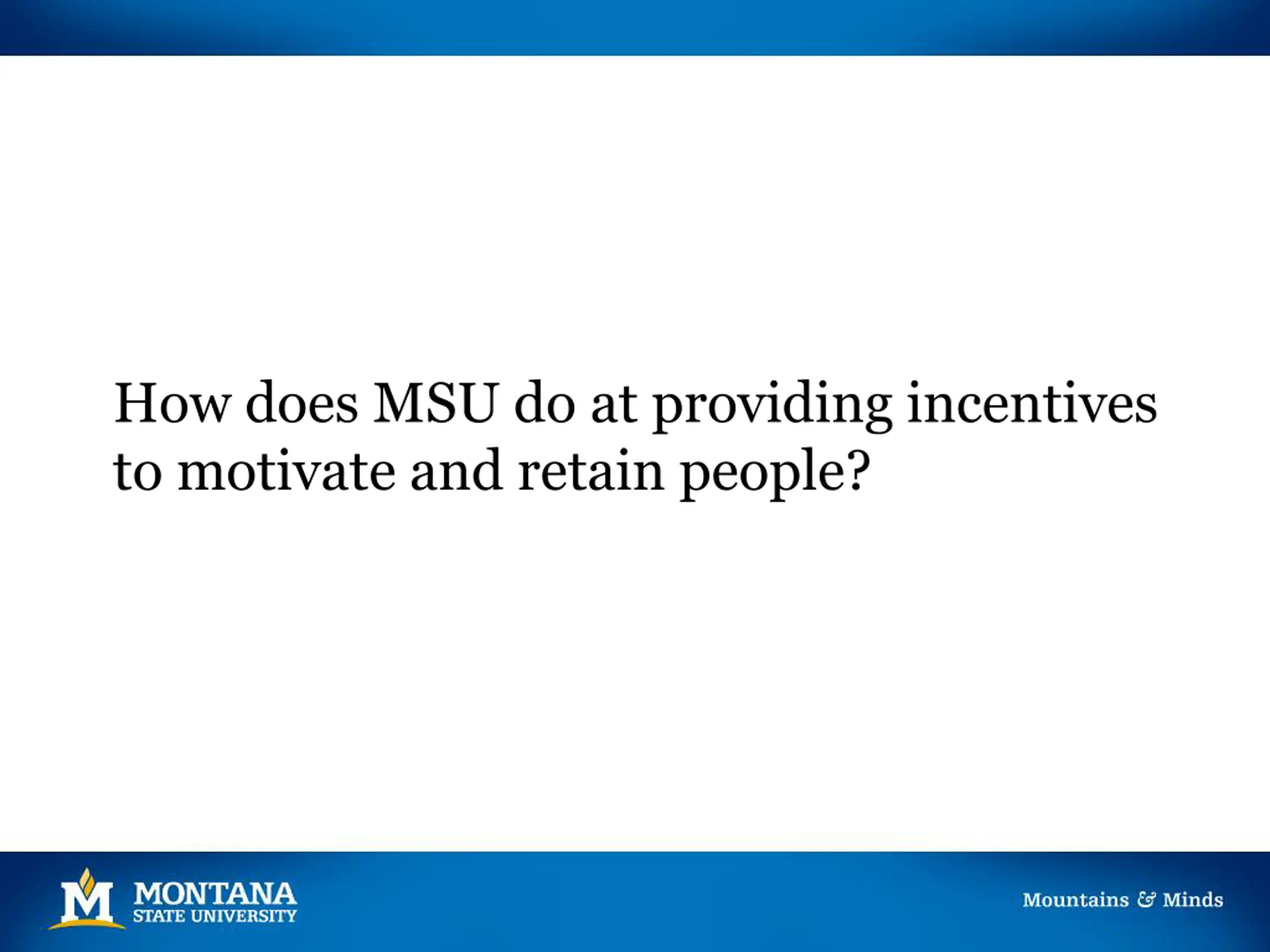 How does MSU do at providing incentives to motivate and retain people?

M MONTANA STATE UNIVERSITY

Mountains & Minds